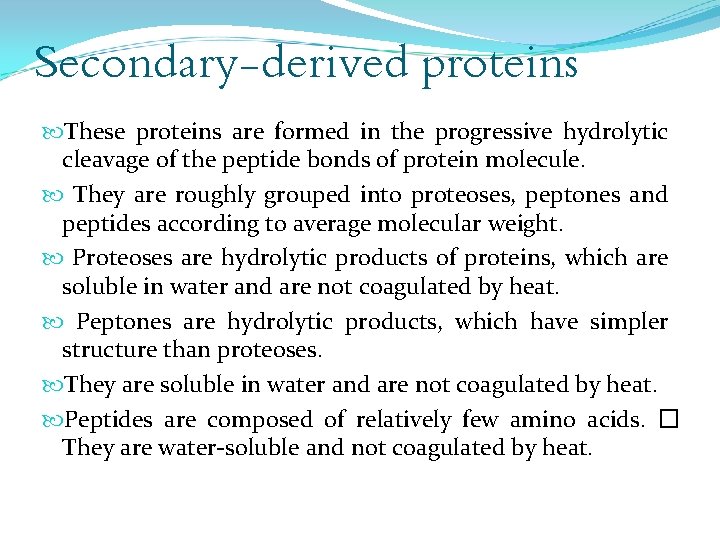 Secondary-derived proteins

These proteins are formed in the progressive hydrolytic cleavage of the peptide bonds of protein molecule.

They are roughly grouped into proteoses, peptones and peptides according to average molecular weight.

Proteoses are hydrolytic products of proteins, which are soluble in water and are not coagulated by heat.

Peptones are hydrolytic products, which have simpler structure than proteoses.

They are soluble in water and are not coagulated by heat.

Peptides are composed of relatively few amino acids. □ They are water-soluble and not coagulated by heat.